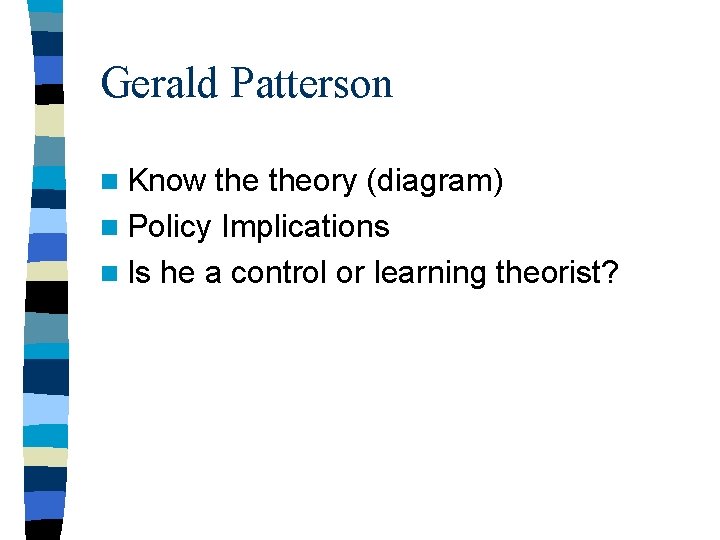 Gerald Patterson

Know the theory (diagram)
Policy Implications
Is he a control or learning theorist?